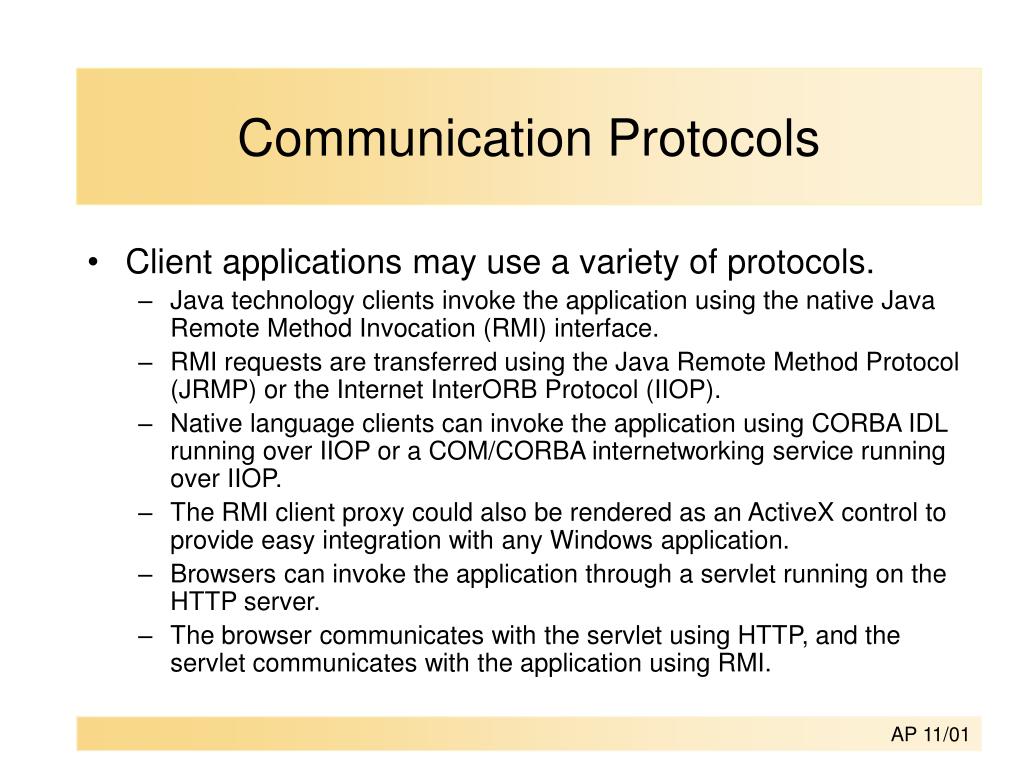 Communication Protocols

• Client applications may use a variety of protocols.
– Java technology clients invoke the application using the native Java Remote Method Invocation (RMI) interface.
– RMI requests are transferred using the Java Remote Method Protocol (JRMP) or the Internet InterORB Protocol (IIOP).
– Native language clients can invoke the application using CORBA IDL running over IIOP or a COM/CORBA internetworking service running over IIOP.
– The RMI client proxy could also be rendered as an ActiveX control to provide easy integration with any Windows application.
– Browsers can invoke the application through a servlet running on the HTTP server.
– The browser communicates with the servlet using HTTP, and the servlet communicates with the application using RMI.

AP 11/01